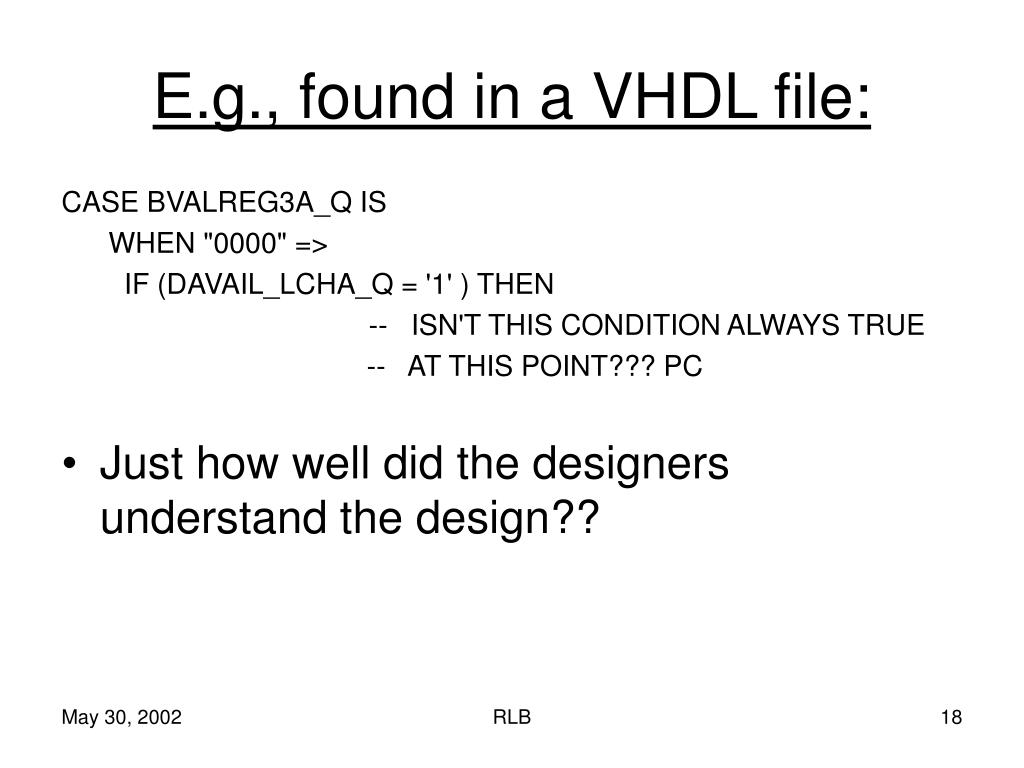 E.g., found in a VHDL file:

CASE BVALREG3A_Q IS
WHEN "0000" =>
IF (DAVAIL_LCHA_Q = '1' ) THEN
-- ISN'T THIS CONDITION ALWAYS TRUE
-- AT THIS POINT??? PC

• Just how well did the designers understand the design??

May 30, 2002

RLB

18